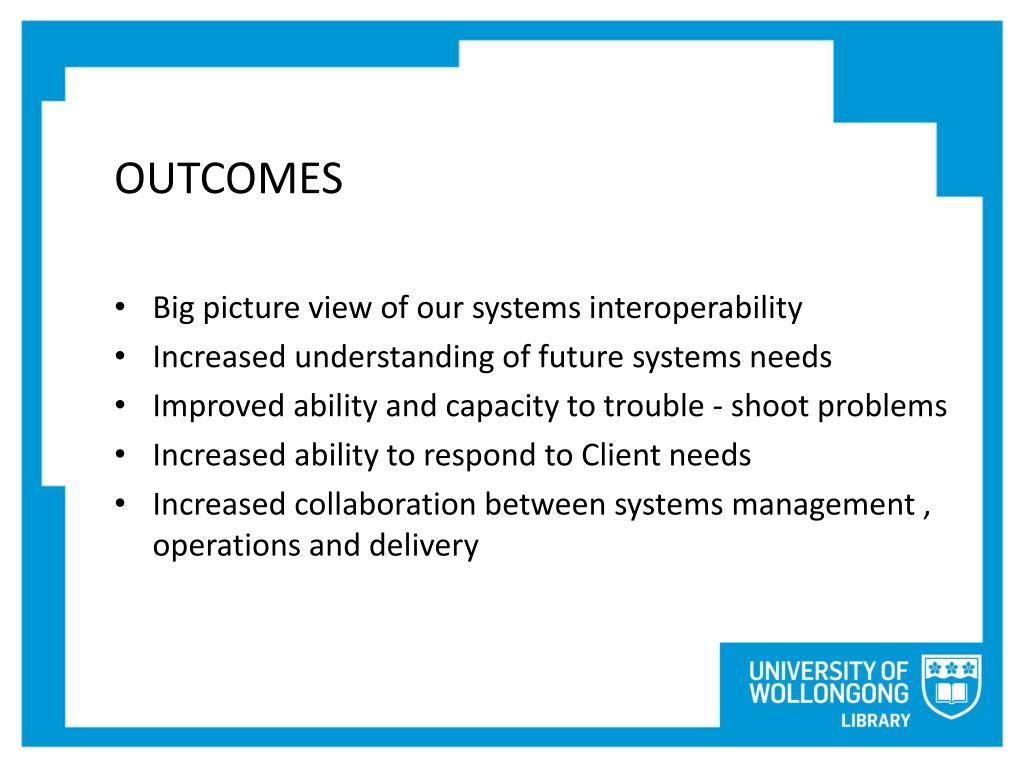 OUTCOMES

• Big picture view of our systems interoperability
• Increased understanding of future systems needs
• Improved ability and capacity to trouble - shoot problems
• Increased ability to respond to Client needs
• Increased collaboration between systems management , operations and delivery

UNIVERSITY OF WOLLONGONG
LIBRARY